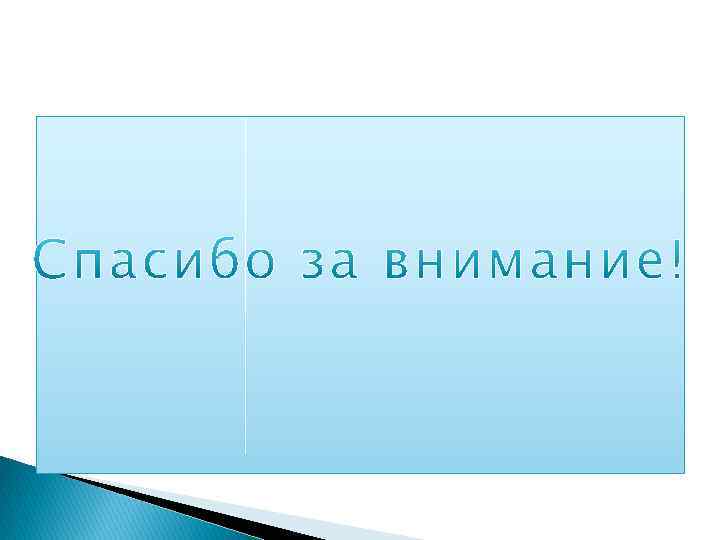 Спасибо за внимание!